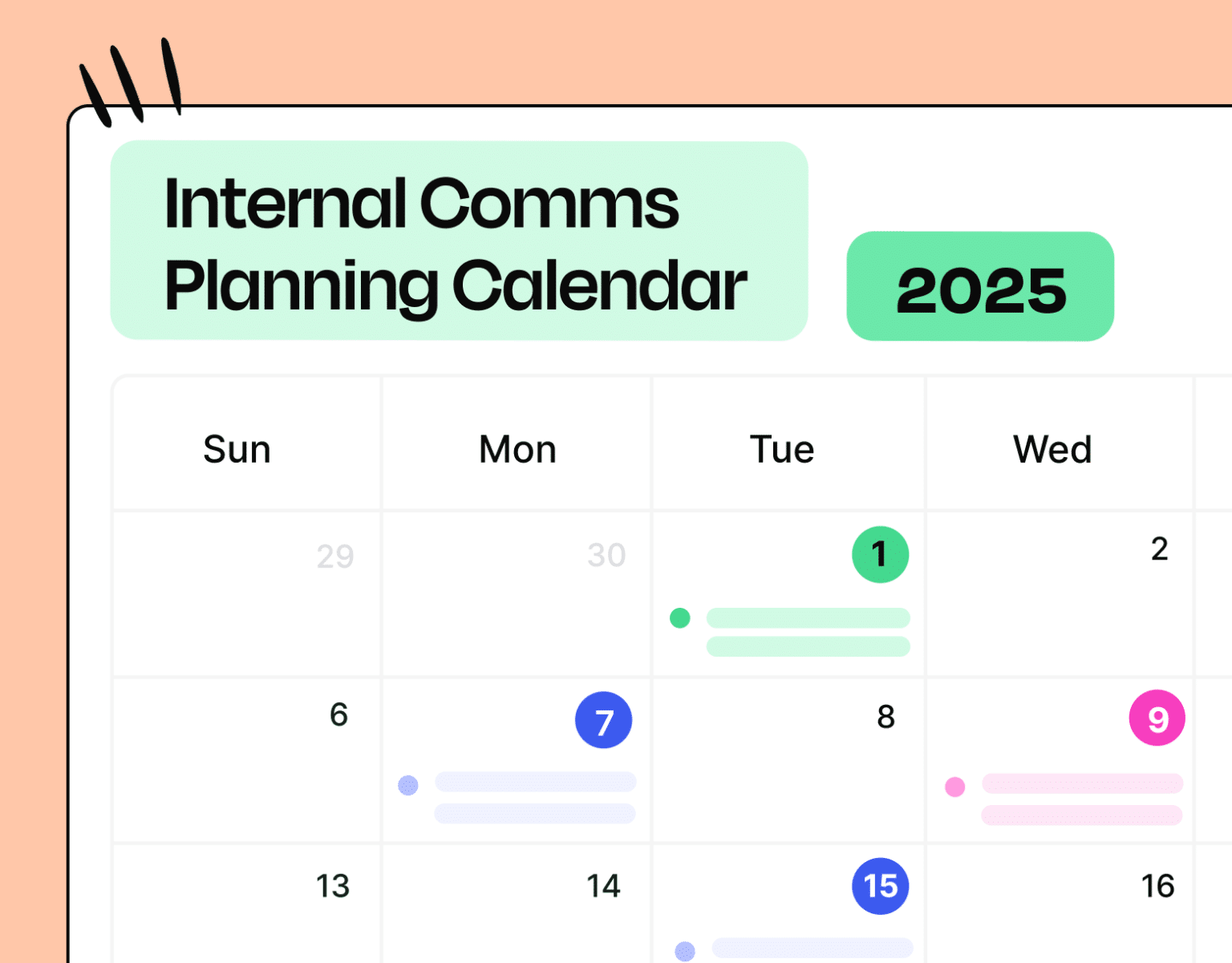 Internal Comms Planning Calendar

2025

| Sun | Mon | Tue | Wed |
|---|---|---|---|
| 29 | 30 | 1 | 2 |
| 6 | 7 | 8 | 9 |
| 13 | 14 | 15 | 16 |